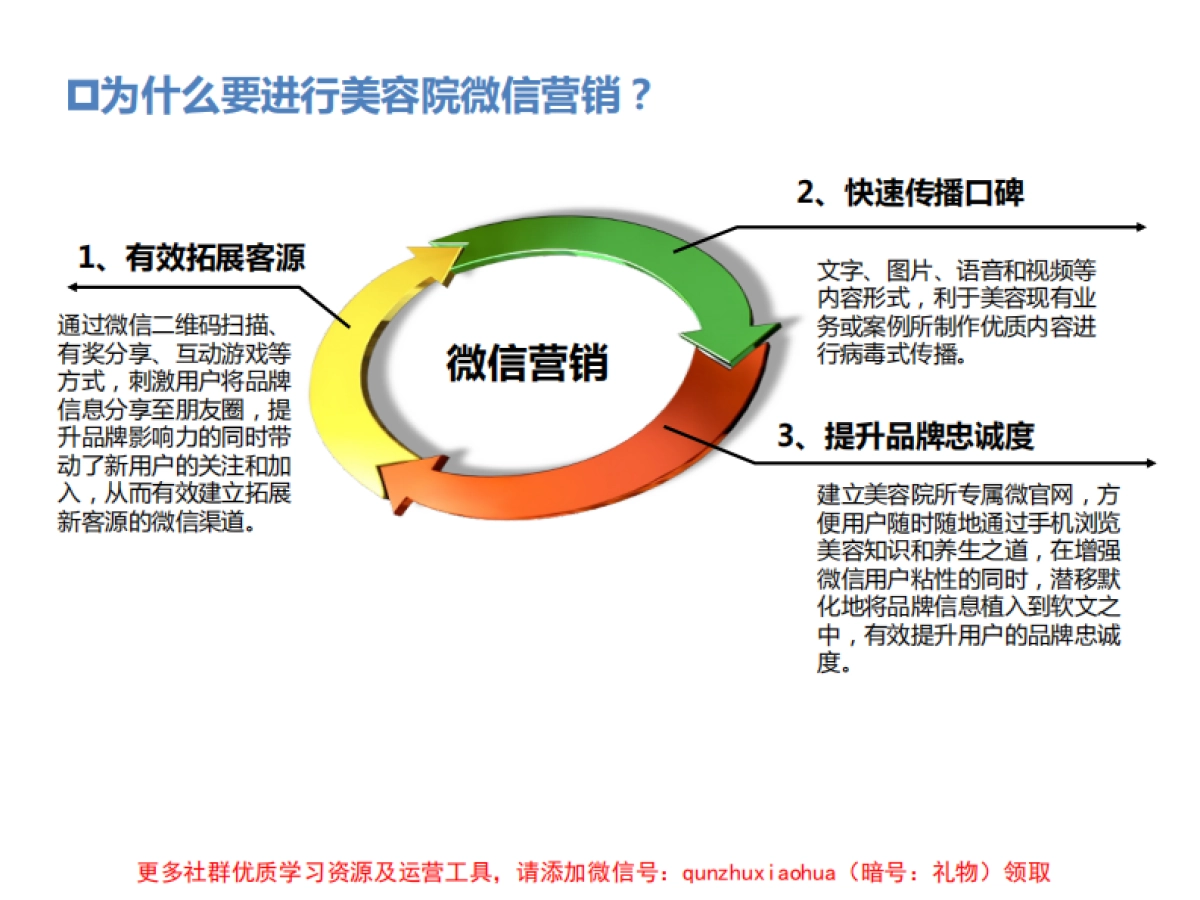 □为什么要进行美容院微信营销？

1、有效拓展客源

通过微信二维码扫描、有奖分享、互动游戏等方式，刺激用户将品牌信息分享至朋友圈，提升品牌影响力的同时带动了新用户的关注和加入，从而有效建立拓展新客源的微信渠道。

微信营销

2、快速传播口碑

文字、图片、语音和视频等内容形式，利于美容现有业务或案例所制作优质内容进行病毒式传播。

3、提升品牌忠诚度

建立美容院所专属微官网，方便用户随时随地通过手机浏览美容知识和养生之道，在增强微信用户粘性的同时，潜移默化地将品牌信息植入到软文之中，有效提升用户的品牌忠诚度。

更多社群优质学习资源及运营工具，请添加微信号：qunzhuxiaohua（暗号：礼物）领取